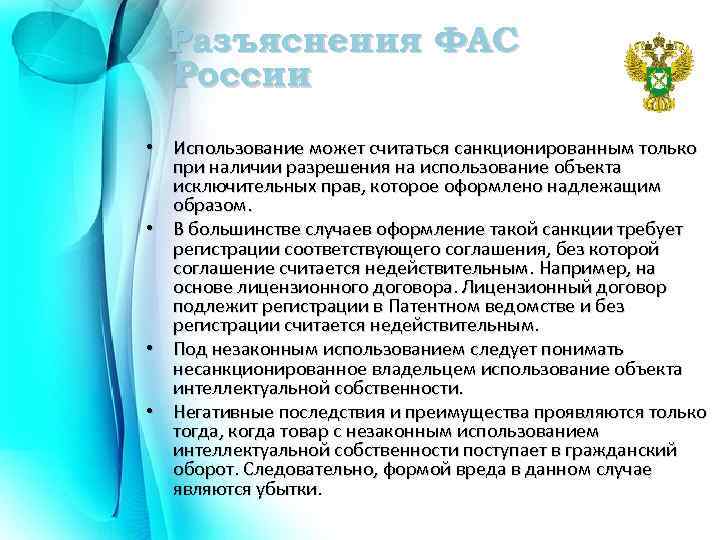 Разъяснения ФАС России

• Использование может считаться санкционированным только при наличии разрешения на использование объекта исключительных прав, которое оформлено надлежащим образом.
• В большинстве случаев оформление такой санкции требует регистрации соответствующего соглашения, без которой соглашение считается недействительным. Например, на основе лицензионного договора. Лицензионный договор подлежит регистрации в Патентном ведомстве и без регистрации считается недействительным.
• Под незаконным использованием следует понимать несанкционированное владельцем использование объекта интеллектуальной собственности.
• Негативные последствия и преимущества проявляются только тогда, когда товар с незаконным использованием интеллектуальной собственности поступает в гражданский оборот. Следовательно, формой вреда в данном случае являются убытки.